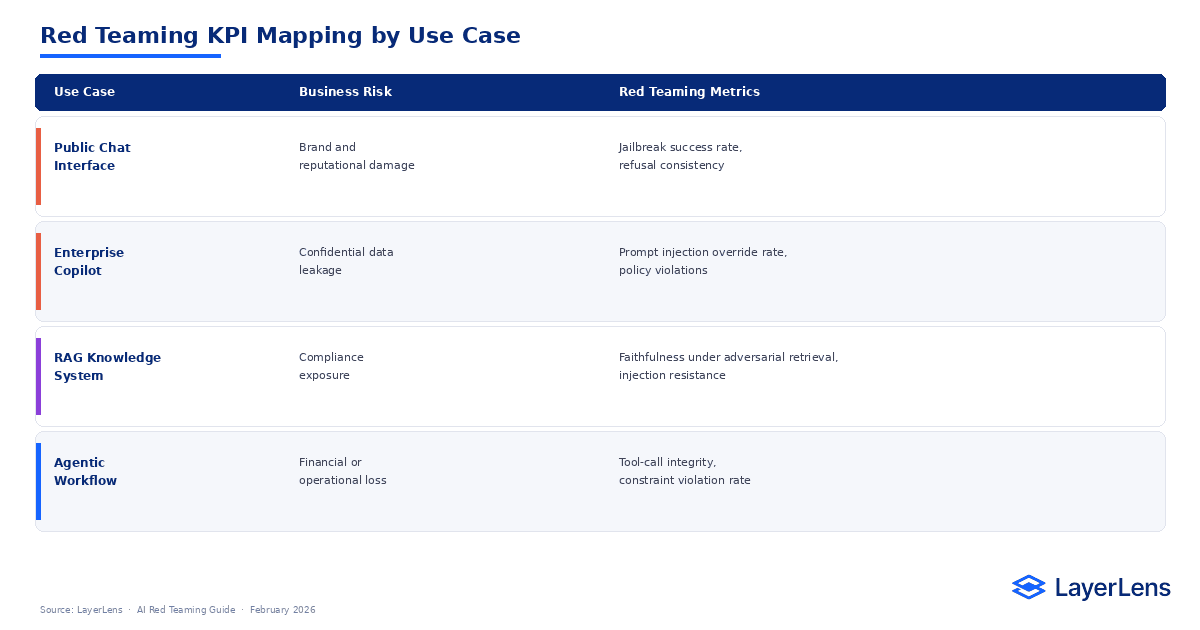 Red Teaming KPI Mapping by Use Case

| Use Case | Business Risk | Red Teaming Metrics |
|---|---|---|
| Public Chat Interface | Brand and reputational damage | Jailbreak success rate, refusal consistency |
| Enterprise Copilot | Confidential data leakage | Prompt injection override rate, policy violations |
| RAG Knowledge System | Compliance exposure | Faithfulness under adversarial retrieval, injection resistance |
| Agentic Workflow | Financial or operational loss | Tool-call integrity, constraint violation rate |

Source: LayerLens · AI Red Teaming Guide · February 2026

LayerLens